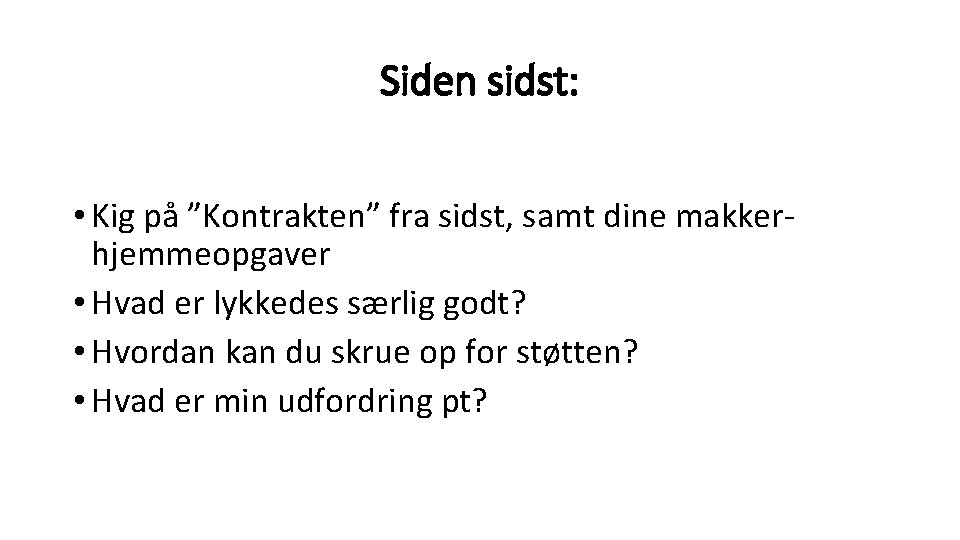 Siden sidst:

• Kig på ”Kontrakten” fra sidst, samt dine makker-hjemmeopgaver
• Hvad er lykkedes særlig godt?
• Hvordan kan du skrue op for støtten?
• Hvad er min udfordring pt?